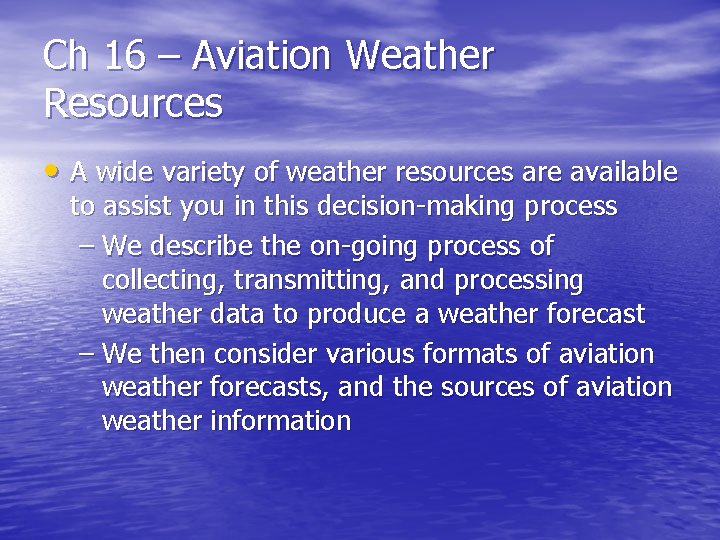 Ch 16 – Aviation Weather Resources

• A wide variety of weather resources are available to assist you in this decision-making process

– We describe the on-going process of collecting, transmitting, and processing weather data to produce a weather forecast

– We then consider various formats of aviation weather forecasts, and the sources of aviation weather information